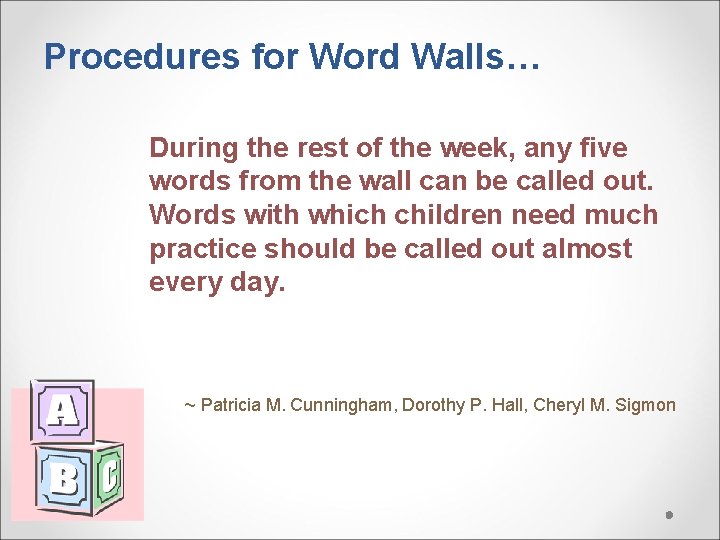 Procedures for Word Walls…

During the rest of the week, any five words from the wall can be called out. Words with which children need much practice should be called out almost every day.

~ Patricia M. Cunningham, Dorothy P. Hall, Cheryl M. Sigmon

A
B
C